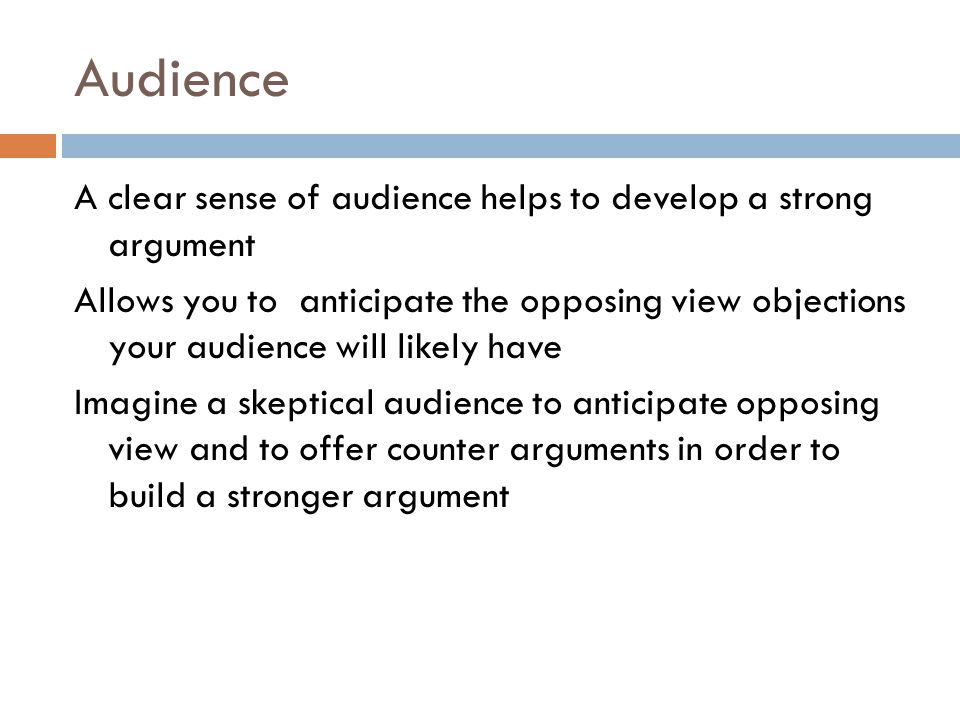 Audience

A clear sense of audience helps to develop a strong argument

Allows you to  anticipate the opposing view objections your audience will likely have

Imagine a skeptical audience to anticipate opposing view and to offer counter arguments in order to build a stronger argument